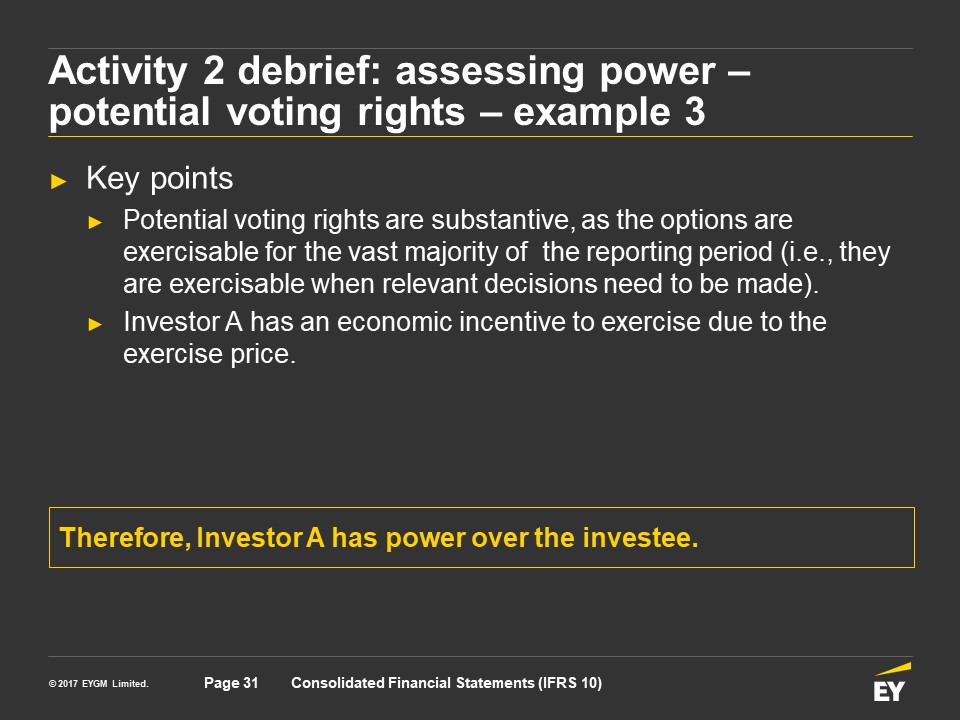 Activity 2 debrief: assessing power – potential voting rights – example 3

► Key points

► Potential voting rights are substantive, as the options are exercisable for the vast majority of the reporting period (i.e., they are exercisable when relevant decisions need to be made).

► Investor A has an economic incentive to exercise due to the exercise price.

Therefore, Investor A has power over the investee.

© 2017 EYGM Limited. Page 31 Consolidated Financial Statements (IFRS 10)

EY